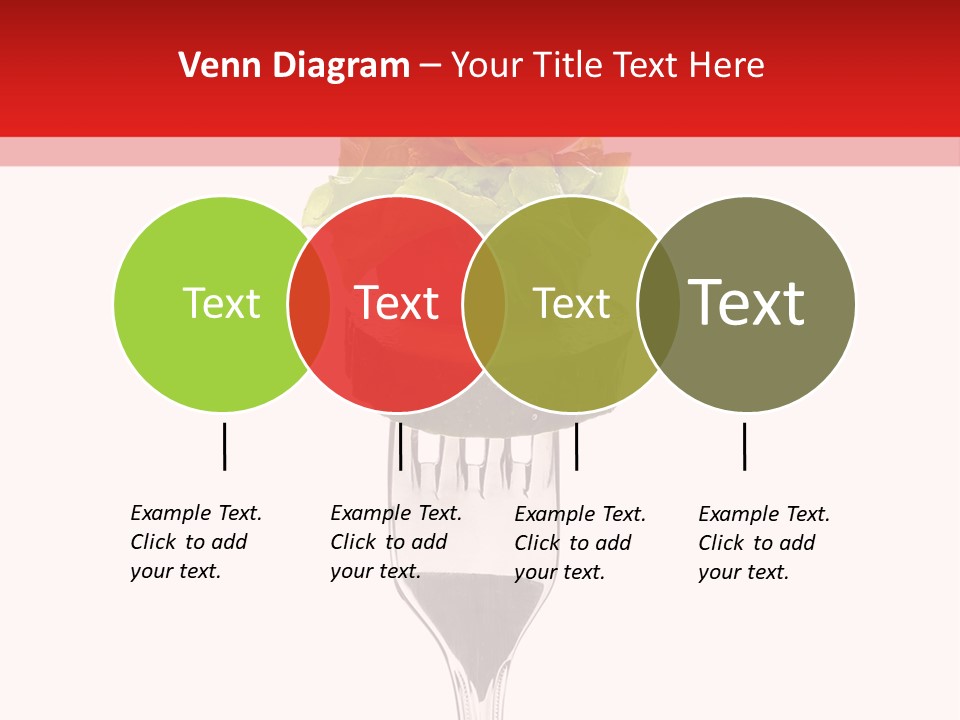 Venn Diagram – Your Title Text Here

Text

Text

Text

Text

Example Text. Click to add your text.

Example Text. Click to add your text.

Example Text. Click to add your text.

Example Text. Click to add your text.